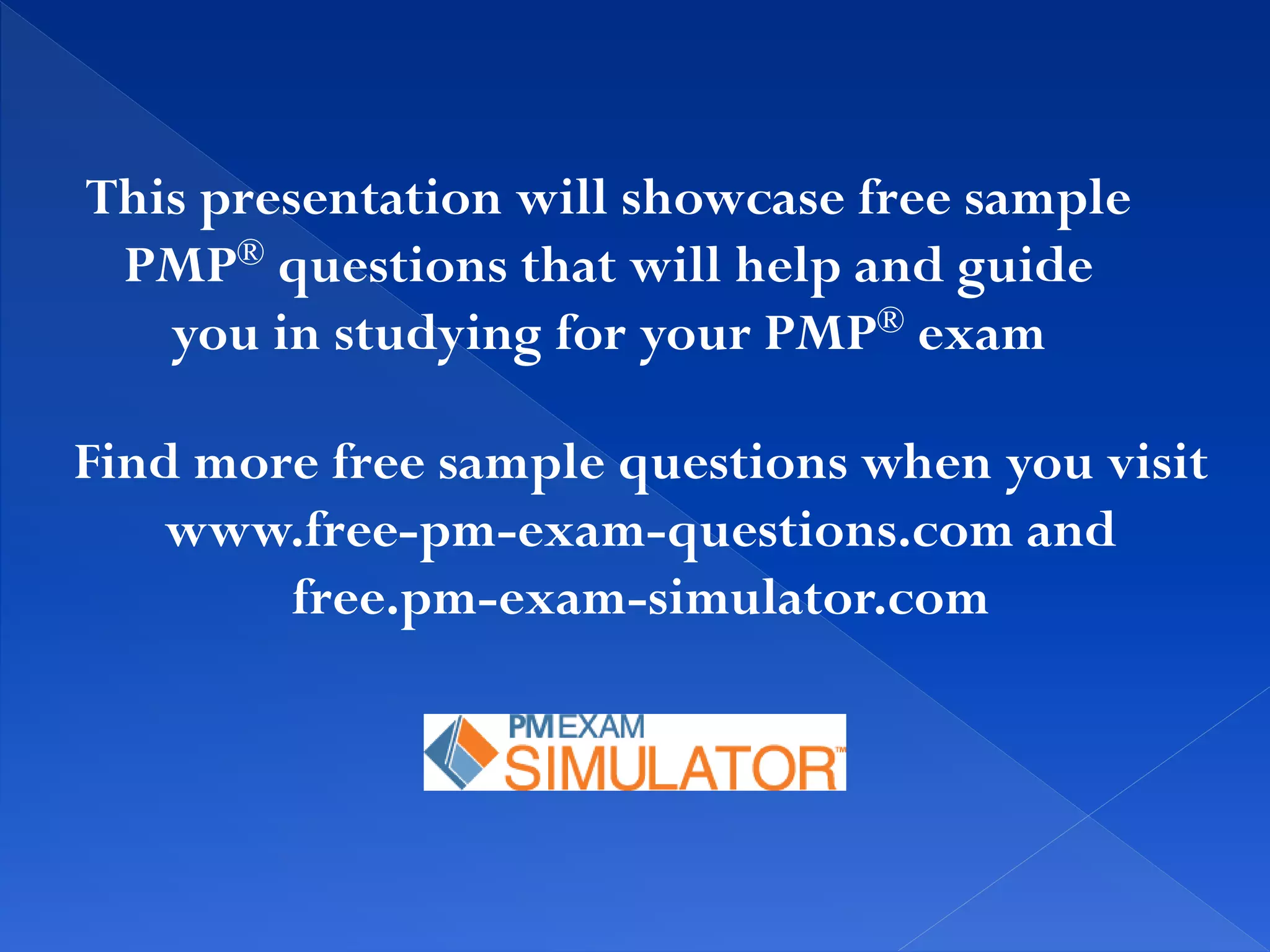 This presentation will showcase free sample PMP® questions that will help and guide you in studying for your PMP® exam

Find more free sample questions when you visit www.free-pm-exam-questions.com and free.pm-exam-simulator.com

PM EXAM SIMULATOR™